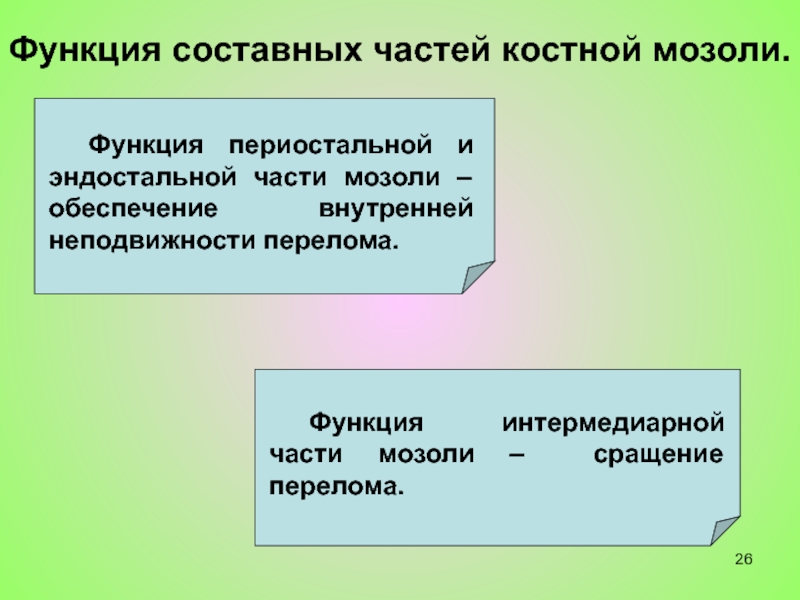 Функция составных частей костной мозоли.

Функция периостальной и эндостальной части мозоли – обеспечение внутренней неподвижности перелома.

Функция интермедиарной части мозоли – сращение перелома.

26